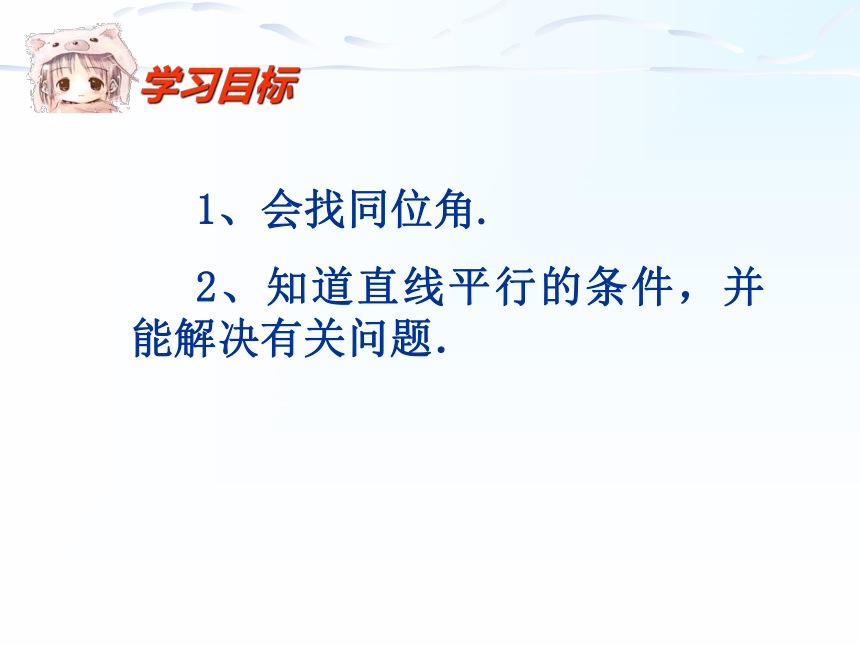 学习目标

1、会找同位角.

2、知道直线平行的条件，并能解决有关问题.